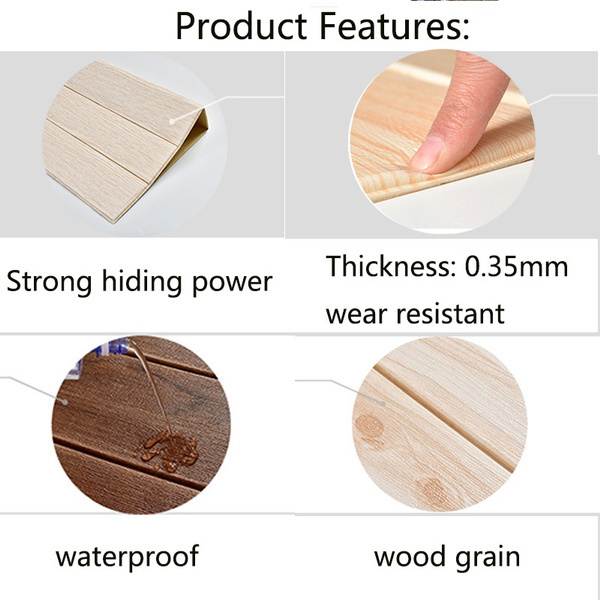 Product Features:

Strong hiding power

Thickness: 0.35mm
wear resistant

waterproof

wood grain